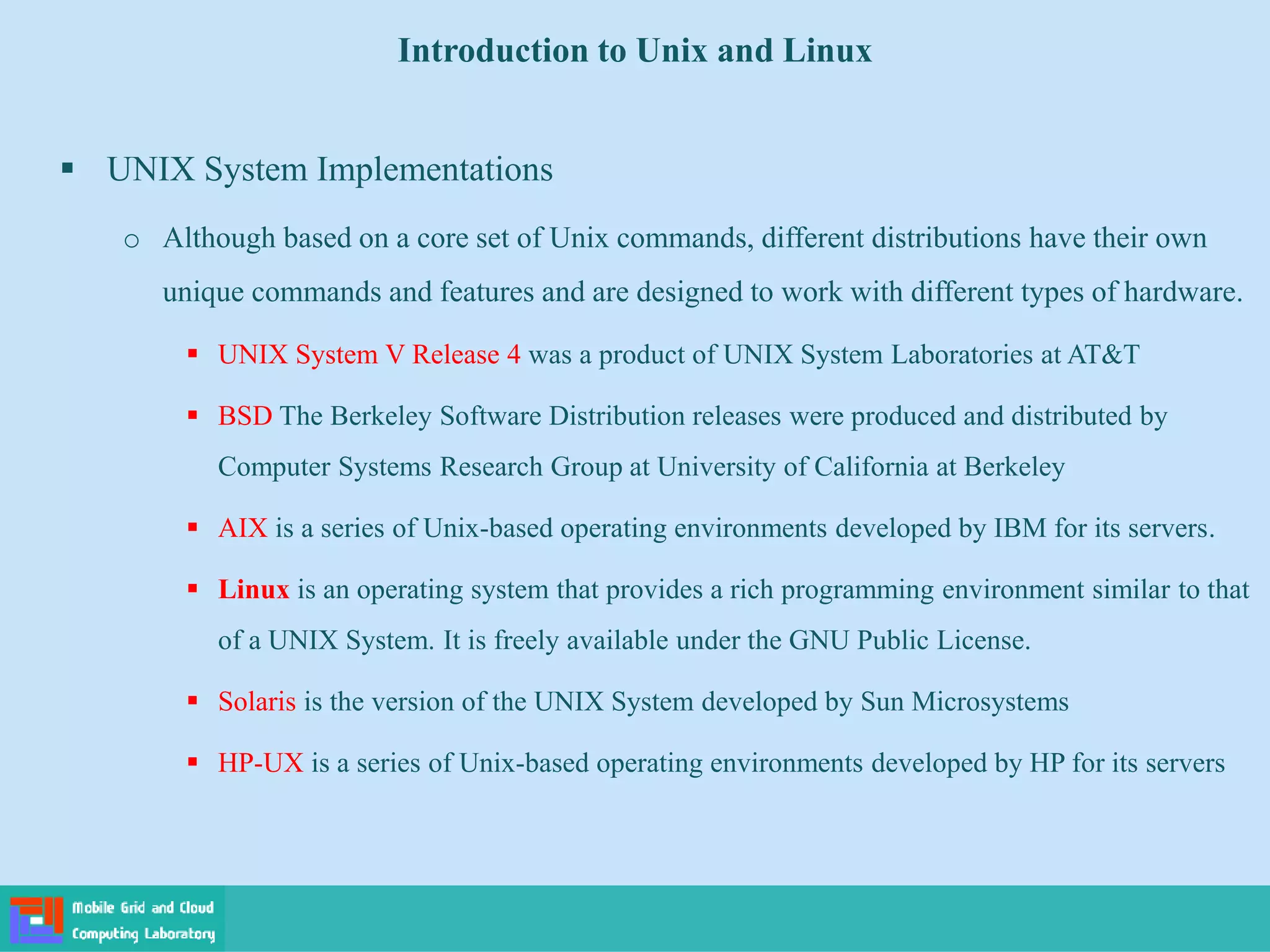 Introduction to Unix and Linux

▪ UNIX System Implementations

o Although based on a core set of Unix commands, different distributions have their own unique commands and features and are designed to work with different types of hardware.

▪ UNIX System V Release 4 was a product of UNIX System Laboratories at AT&T

▪ BSD The Berkeley Software Distribution releases were produced and distributed by Computer Systems Research Group at University of California at Berkeley

▪ AIX is a series of Unix-based operating environments developed by IBM for its servers.

▪ Linux is an operating system that provides a rich programming environment similar to that of a UNIX System. It is freely available under the GNU Public License.

▪ Solaris is the version of the UNIX System developed by Sun Microsystems

▪ HP-UX is a series of Unix-based operating environments developed by HP for its servers

Mobile Grid and Cloud Computing Laboratory